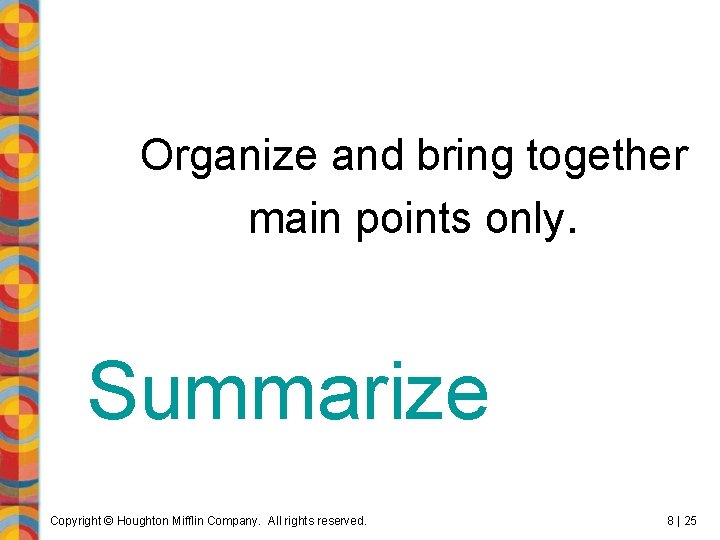 Organize and bring together main points only.

Summarize

Copyright © Houghton Mifflin Company. All rights reserved.

8 | 25